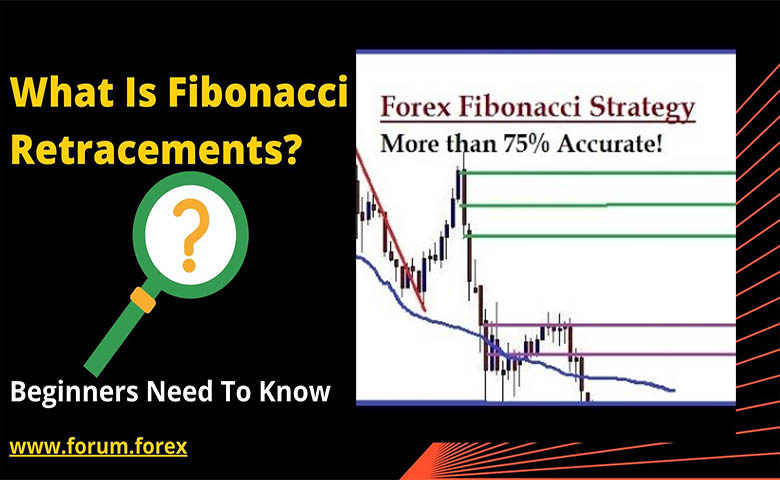 What Is Fibonacci Retracements?

?

Beginners Need To Know

www.forum.forex

Forex Fibonacci Strategy

More than 75% Accurate!